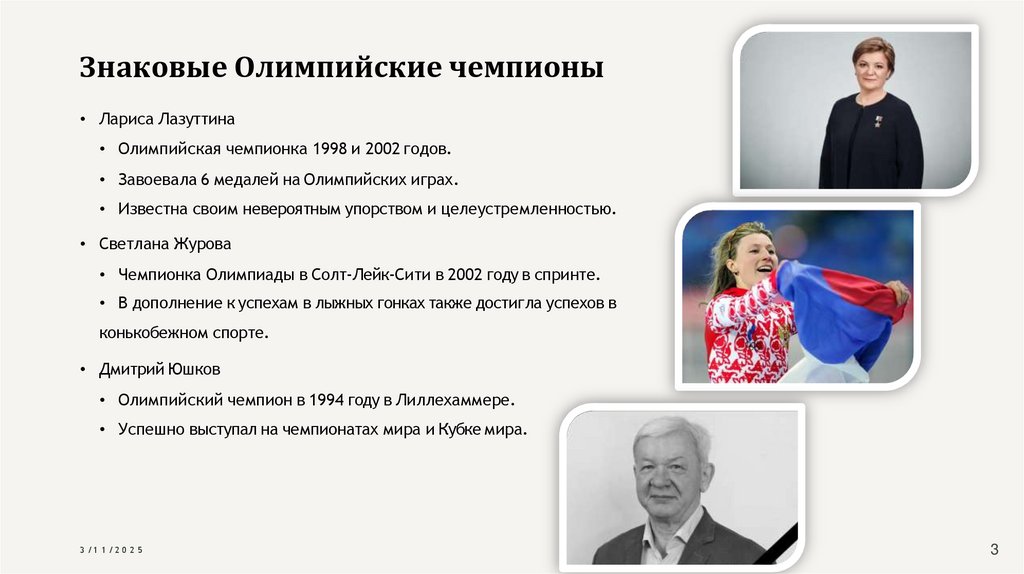 Знаковые Олимпийские чемпионы

• Лариса Лазуттина

• Олимпийская чемпионка 1998 и 2002 годов.

• Завоевала 6 медалей на Олимпийских играх.

• Известна своим невероятным упорством и целеустремленностью.

• Светлана Журова

• Чемпионка Олимпиады в Солт-Лейк-Сити в 2002 году в спринте.

• В дополнение к успехам в лыжных гонках также достигла успехов в конькобежном спорте.

• Дмитрий Юшков

• Олимпийский чемпион в 1994 году в Лиллехаммере.

• Успешно выступал на чемпионатах мира и Кубке мира.

3/11/2025

3